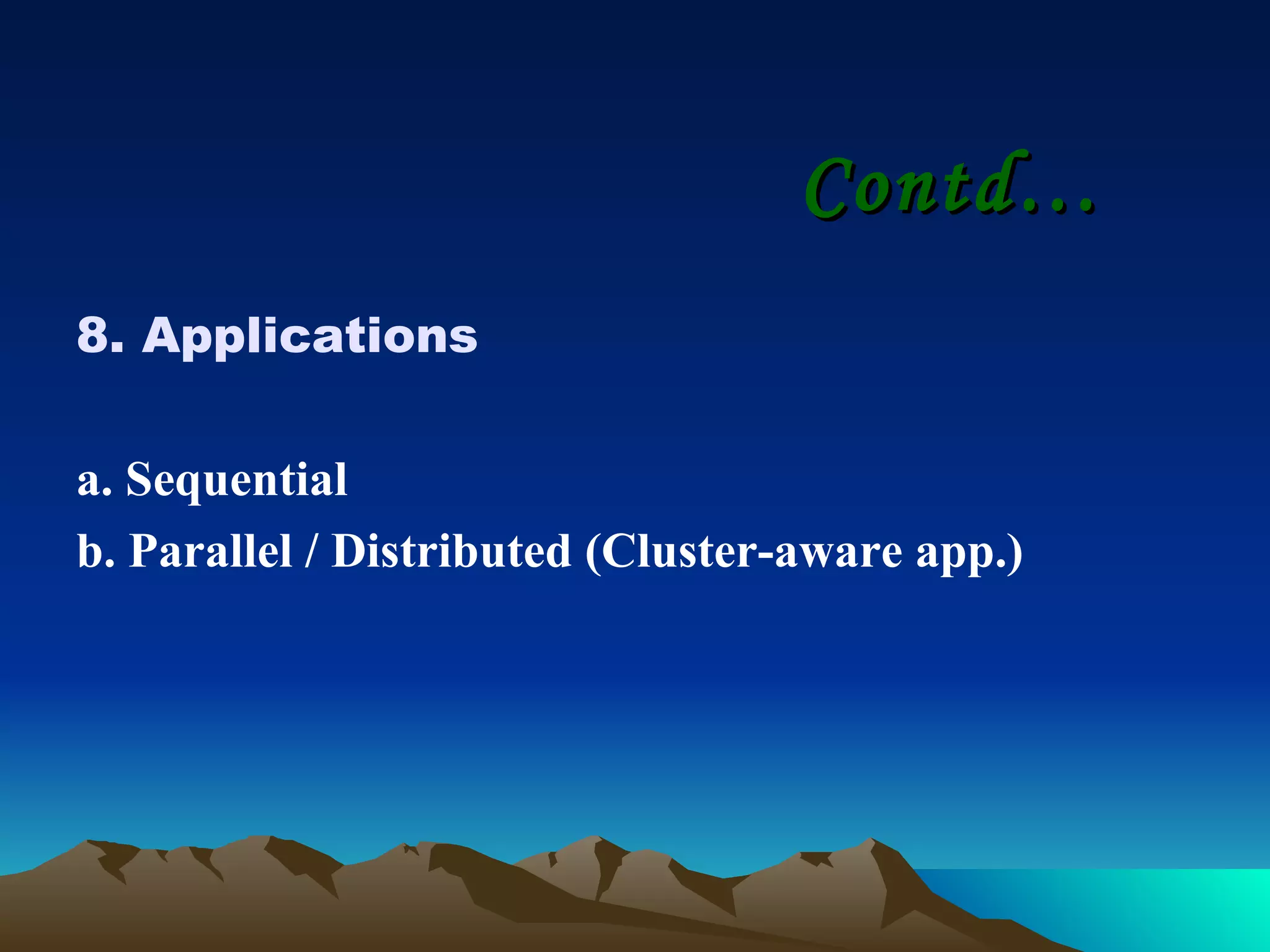 Contd…

8. Applications

a. Sequential
b. Parallel / Distributed (Cluster-aware app.)